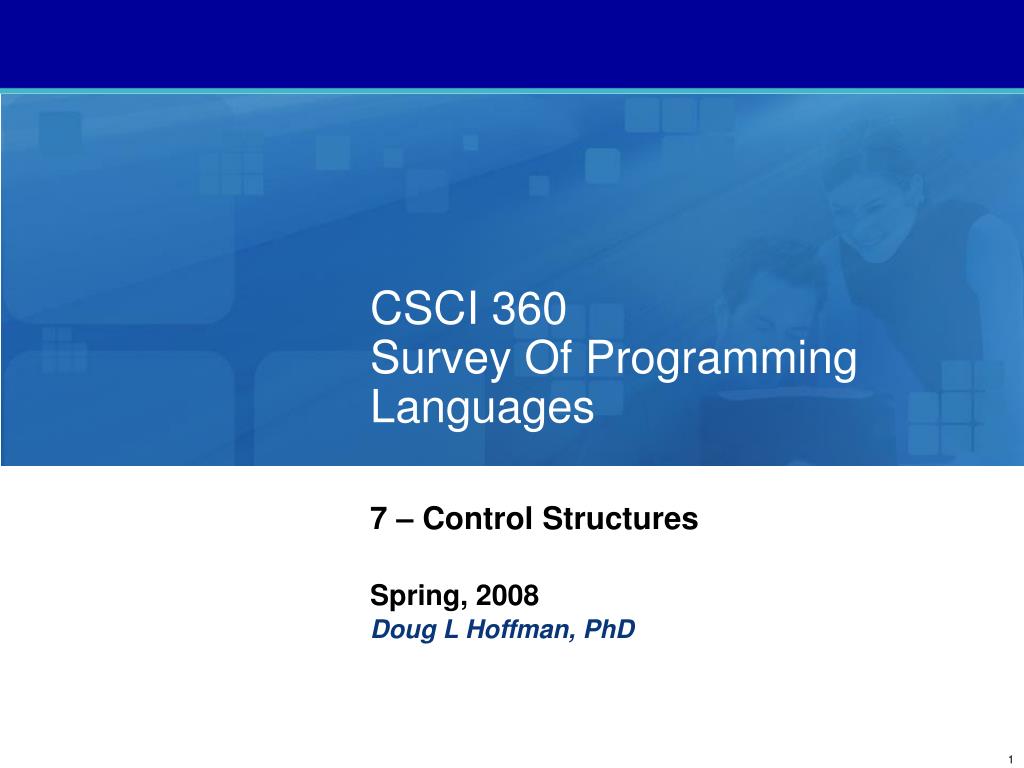 CSCI 360
Survey Of Programming Languages

7 – Control Structures

Spring, 2008
Doug L Hoffman, PhD

1